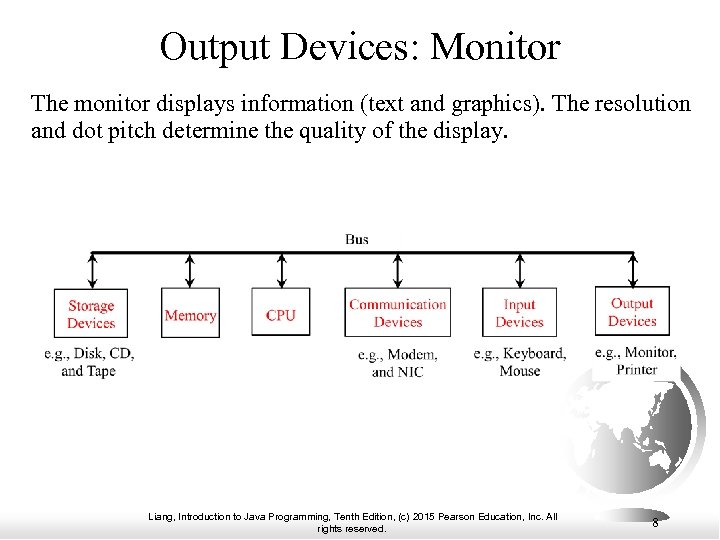 Output Devices: Monitor

The monitor displays information (text and graphics). The resolution and dot pitch determine the quality of the display.

Bus

Storage Devices

Memory

CPU

Communication Devices

Input Devices

Output Devices

e.g., Disk, CD, and Tape

e.g., Modem, and NIC

e.g., Keyboard, Mouse

e.g., Monitor, Printer

Liang, Introduction to Java Programming, Tenth Edition, (c) 2015 Pearson Education, Inc. All rights reserved.

8